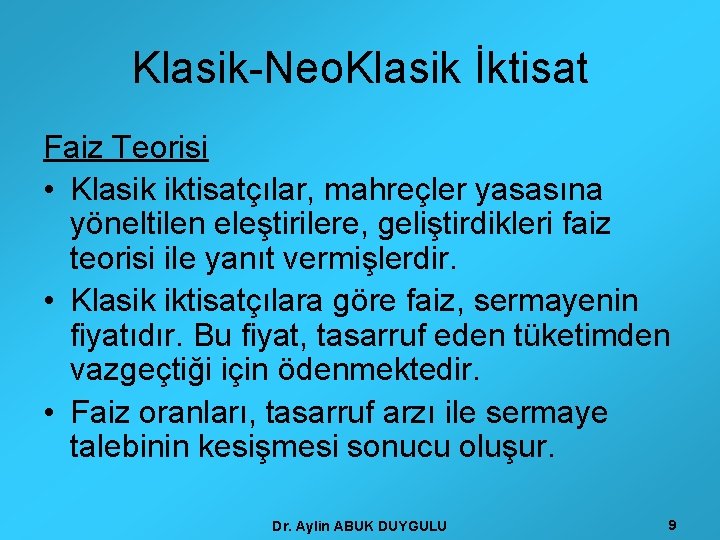 Klasik-NeoKlasik İktisat

Faiz Teorisi

• Klasik iktisatçılar, mahreçler yasasına yöneltilen eleştirilere, geliştirdikleri faiz teorisi ile yanıt vermişlerdir.

• Klasik iktisatçılara göre faiz, sermayenin fiyatıdır. Bu fiyat, tasarruf eden tüketimden vazgeçtiği için ödenmektedir.

• Faiz oranları, tasarruf arzı ile sermaye talebinin kesişmesi sonucu oluşur.

Dr. Aylin ABUK DUYGULU

9